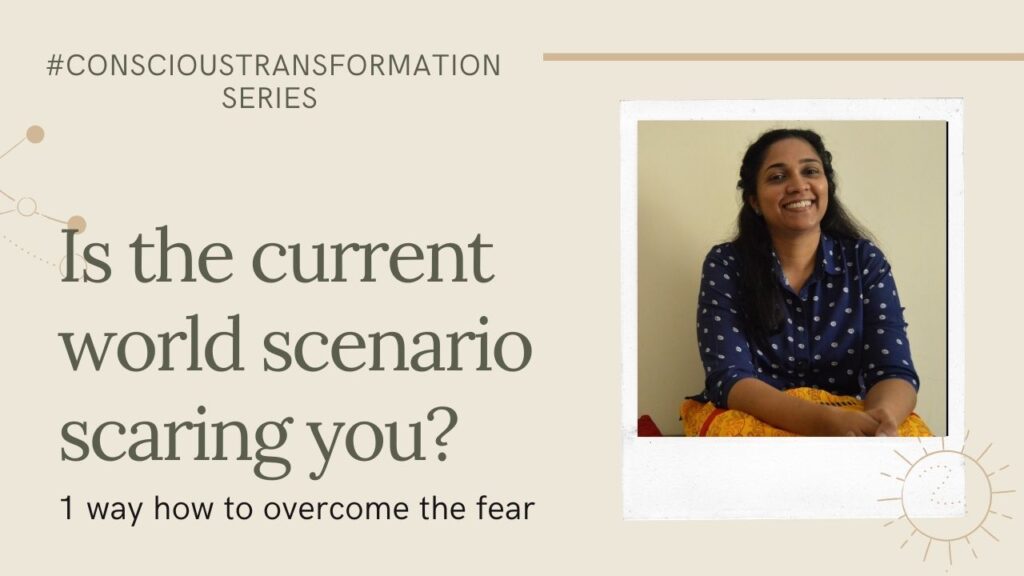 #CONSCIOUSTRANSFORMATION SERIES

Is the current world scenario scaring you?

1 way how to overcome the fear